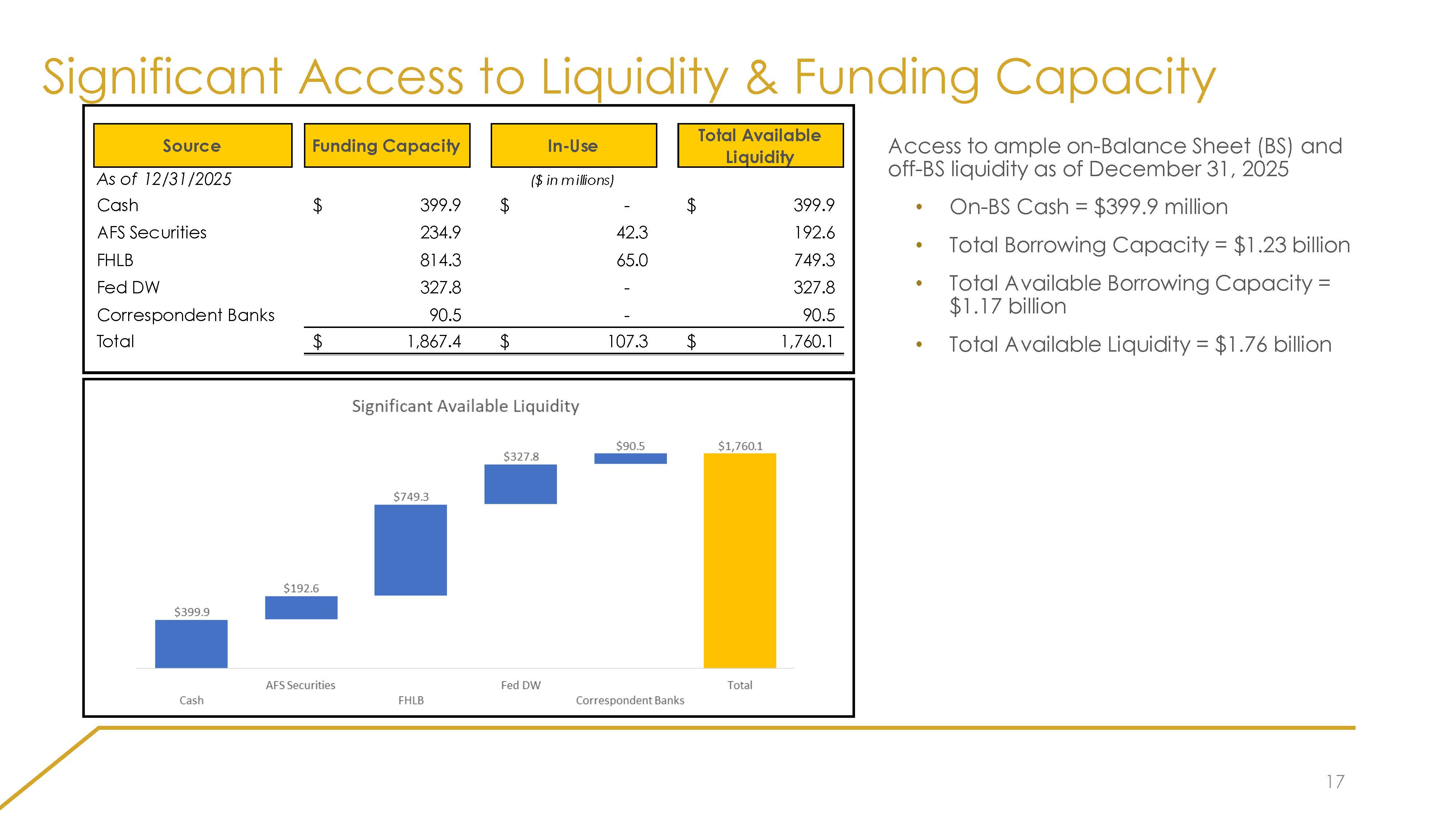 Significant Access to Liquidity & Funding Capacity

| Source | Funding Capacity | In-Use | Total Available Liquidity |
|---|---|---|---|
| As of 12/31/2025 | | ($ in millions) | |
| Cash | $ 399.9 | $ - | $ 399.9 |
| AFS Securities | 234.9 | 42.3 | 192.6 |
| FHLB | 814.3 | 65.0 | 749.3 |
| Fed DW | 327.8 | - | 327.8 |
| Correspondent Banks | 90.5 | - | 90.5 |
| Total | $ 1,867.4 | $ 107.3 | $ 1,760.1 |

Significant Available Liquidity

$399.9
$192.6
$749.3
$327.8
$90.5
$1,760.1

Cash
AFS Securities
FHLB
Fed DW
Correspondent Banks
Total

Access to ample on-Balance Sheet (BS) and off-BS liquidity as of December 31, 2025

• On-BS Cash = $399.9 million
• Total Borrowing Capacity = $1.23 billion
• Total Available Borrowing Capacity = $1.17 billion
• Total Available Liquidity = $1.76 billion

17